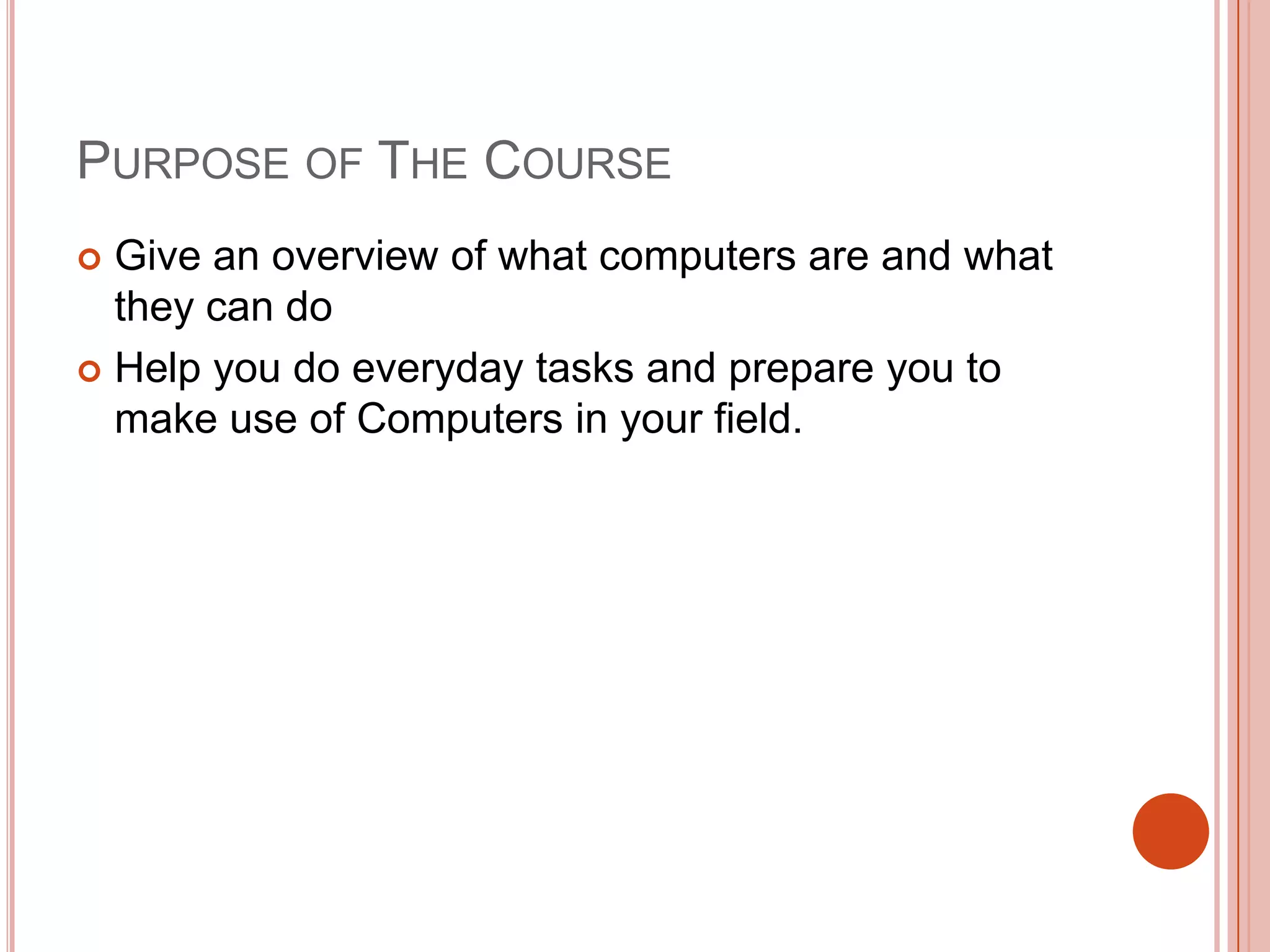 PURPOSE OF THE COURSE

Give an overview of what computers are and what they can do

Help you do everyday tasks and prepare you to make use of Computers in your field.